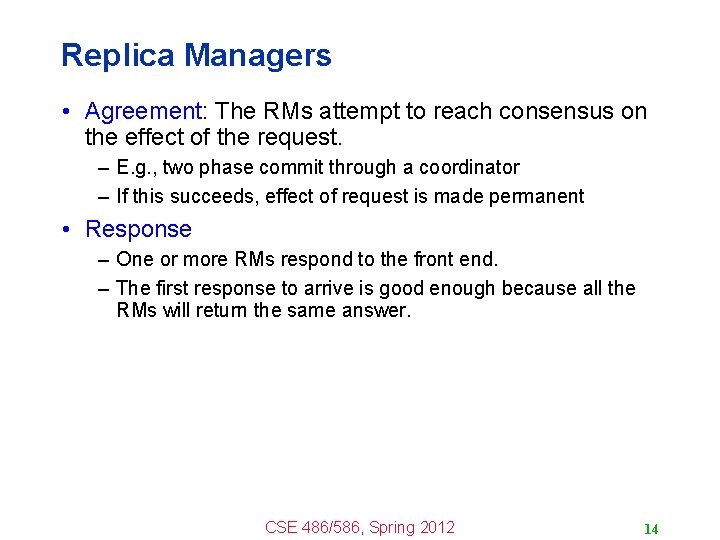 Replica Managers

• Agreement: The RMs attempt to reach consensus on the effect of the request.
  – E.g., two phase commit through a coordinator
  – If this succeeds, effect of request is made permanent
• Response
  – One or more RMs respond to the front end.
  – The first response to arrive is good enough because all the RMs will return the same answer.

CSE 486/586, Spring 2012

14